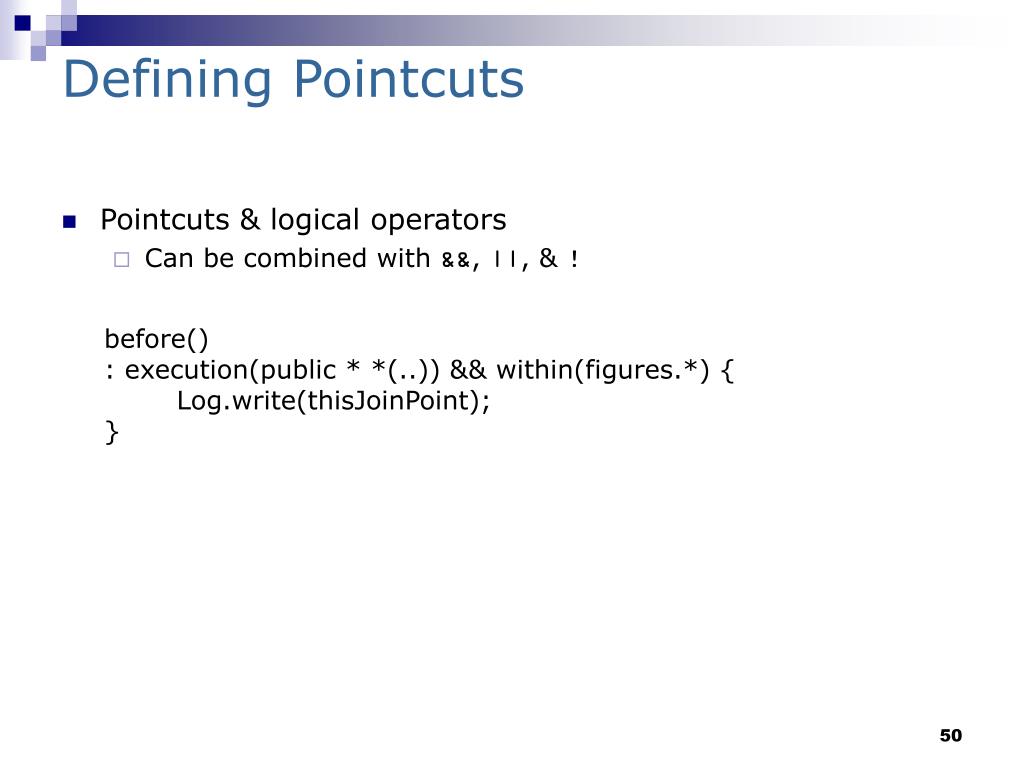 Defining Pointcuts

Pointcuts & logical operators

Can be combined with &&, ||, & !

before()
: execution(public * *(..)) && within(figures.*) {
Log.write(thisJoinPoint);
}

50